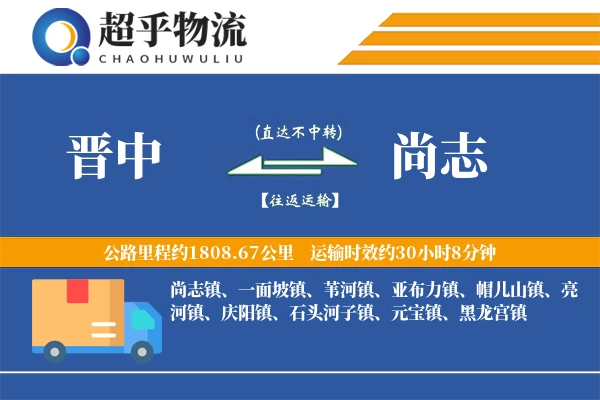 超乎物流
CHAOHUWULIU

晋中

(直达不中转)

【往返运输】

尚志

公路里程约1808.67公里　运输时效约30小时8分钟

尚志镇、一面坡镇、苇河镇、亚布力镇、帽儿山镇、亮河镇、庆阳镇、石头河子镇、元宝镇、黑龙宫镇